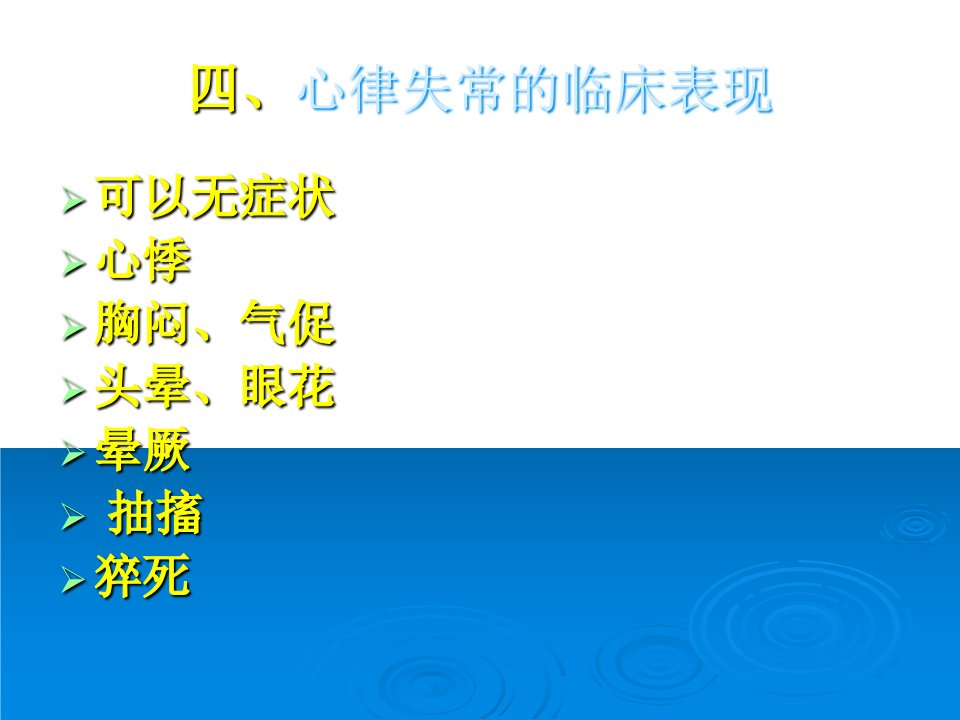 四、心律失常的临床表现

➢ 可以无症状
➢ 心悸
➢ 胸闷、气促
➢ 头晕、眼花
➢ 晕厥
➢ 抽搐
➢ 猝死